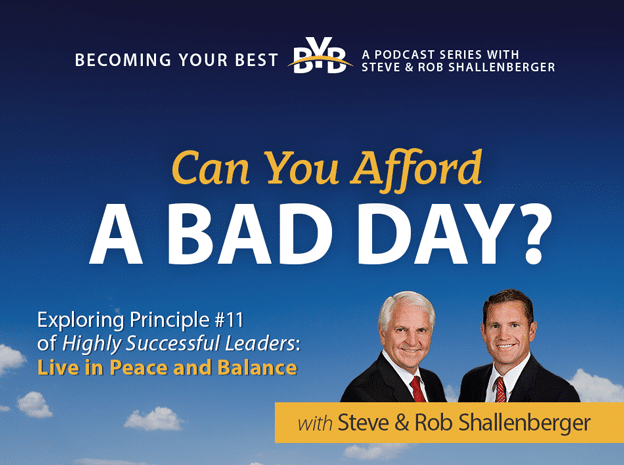 BECOMING YOUR BEST BYB A PODCAST SERIES WITH STEVE & ROB SHALLENBERGER

Can You Afford
A BAD DAY?

Exploring Principle #11 of Highly Successful Leaders: Live in Peace and Balance

with Steve & Rob Shallenberger